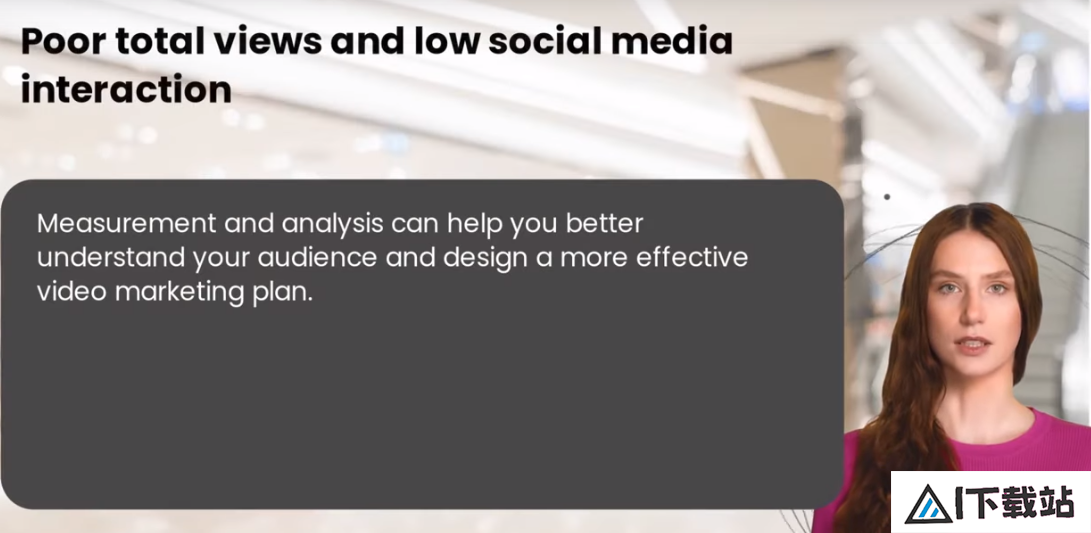 Poor total views and low social media interaction

Measurement and analysis can help you better understand your audience and design a more effective video marketing plan.

IT下载站